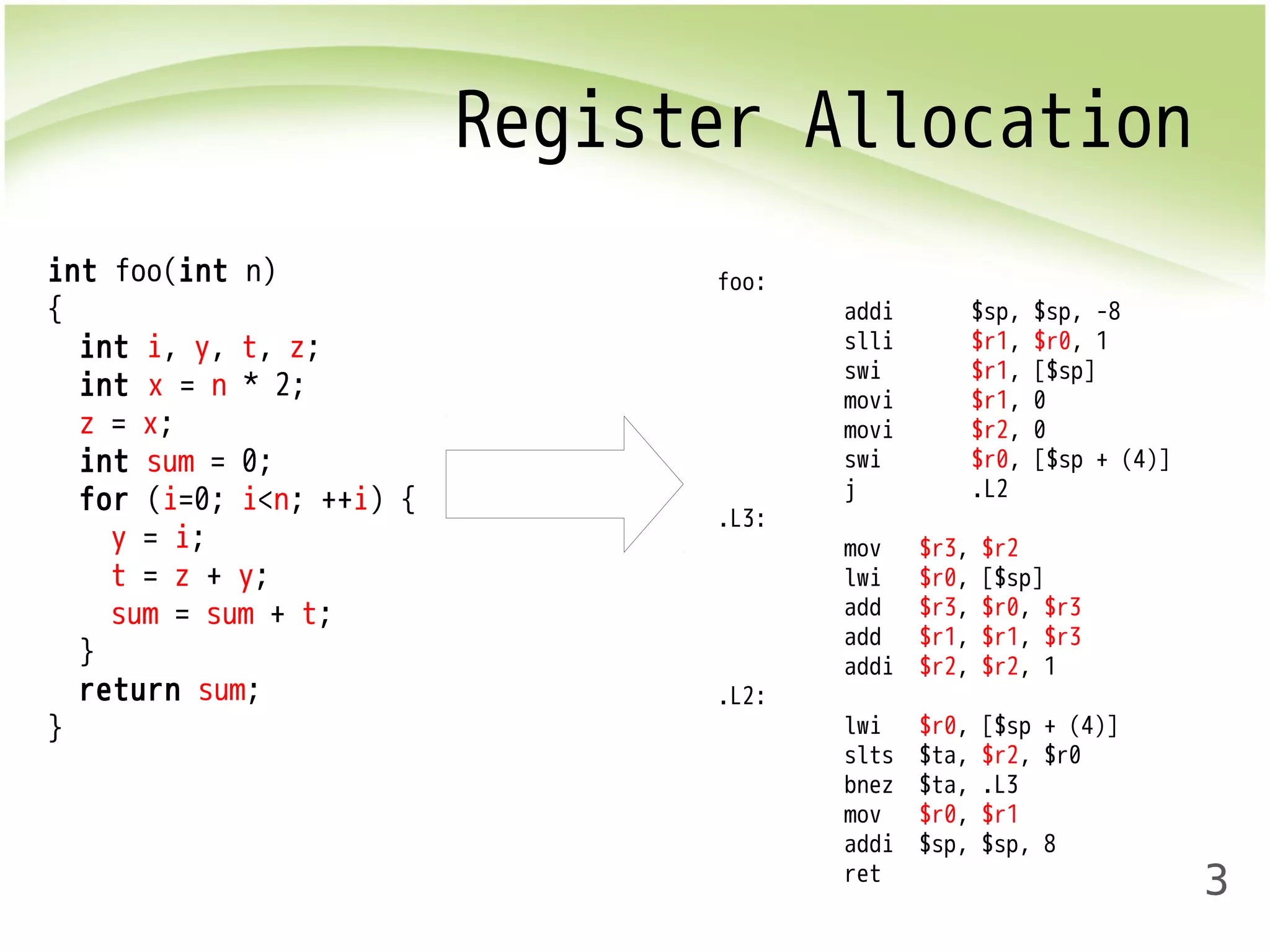 Register Allocation

int foo(int n)
{
  int i, y, t, z;
  int x = n * 2;
  z = x;
  int sum = 0;
  for (i=0; i<n; ++i) {
    y = i;
    t = z + y;
    sum = sum + t;
  }
  return sum;
}

foo:
addi $sp, $sp, -8
slli $r1, $r0, 1
swi $r1, [$sp]
movi $r1, 0
movi $r2, 0
swi $r0, [$sp + (4)]
j .L2

.L3:
mov $r3, $r2
lwi $r0, [$sp]
add $r3, $r0, $r3
add $r1, $r1, $r3
addi $r2, $r2, 1

.L2:
lwi $r0, [$sp + (4)]
slts $ta, $r2, $r0
bnez $ta, .L3
mov $r0, $r1
addi $sp, $sp, 8
ret

3